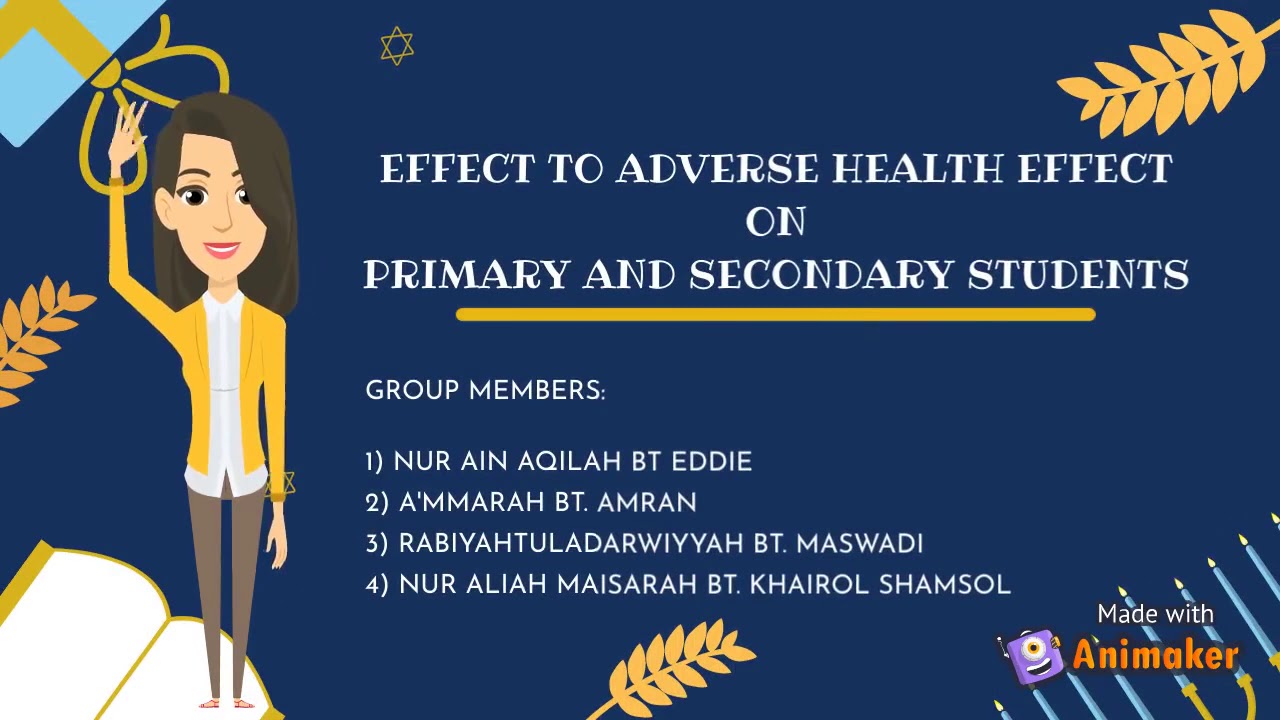 EFFECT TO ADVERSE HEALTH EFFECT ON PRIMARY AND SECONDARY STUDENTS

GROUP MEMBERS:

1) NUR AIN AQILAH BT EDDIE
2) A'MMARAH BT. AMRAN
3) RABIYAHTULADARWIYYAH BT. MASWADI
4) NUR ALIAH MAISARAH BT. KHAIROL SHAMSOL

Made with Animaker